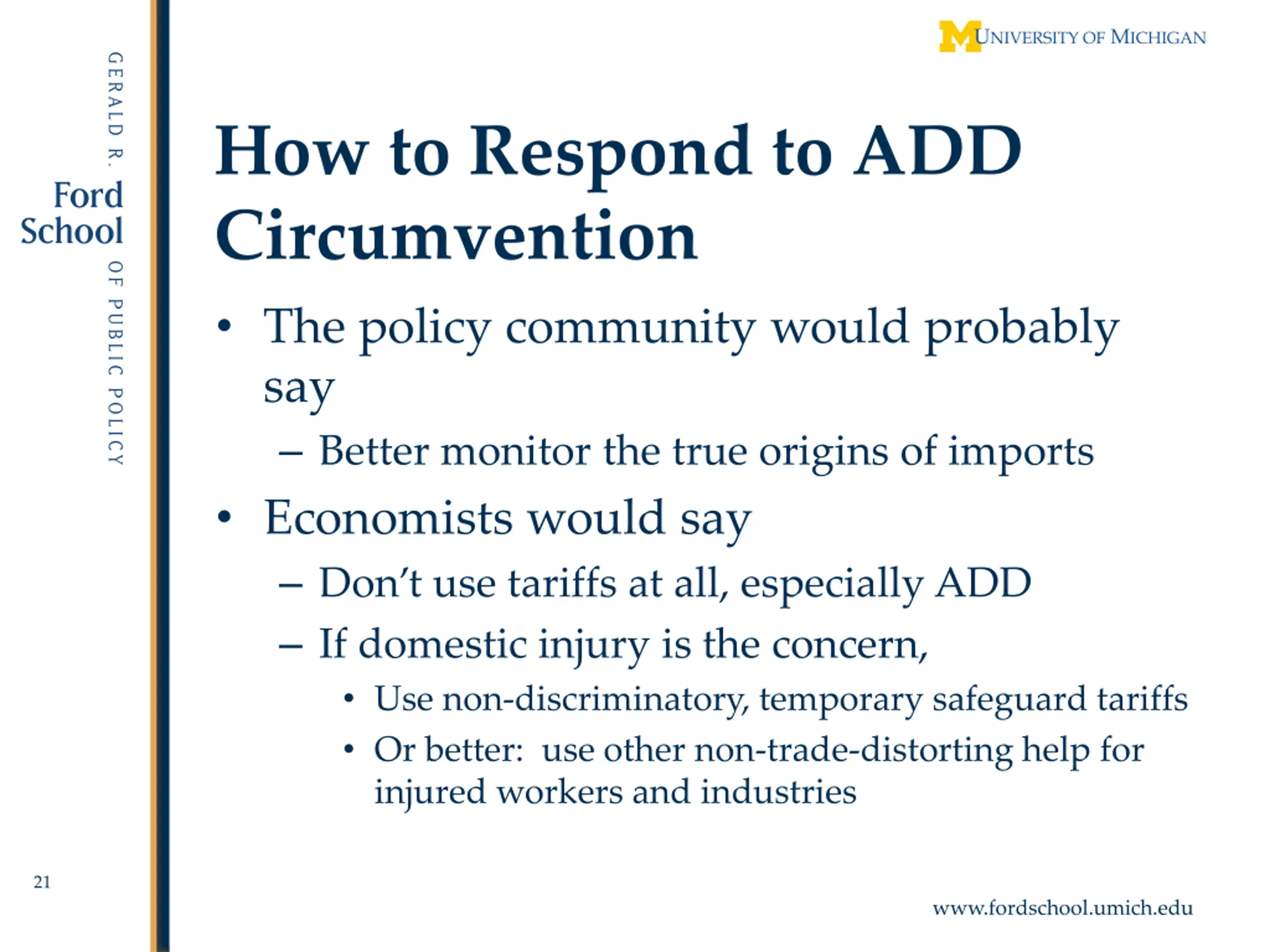 GERALD R. Ford School OF PUBLIC POLICY

M UNIVERSITY OF MICHIGAN

How to Respond to ADD Circumvention

• The policy community would probably say
– Better monitor the true origins of imports
• Economists would say
– Don't use tariffs at all, especially ADD
– If domestic injury is the concern,
• Use non-discriminatory, temporary safeguard tariffs
• Or better: use other non-trade-distorting help for injured workers and industries

21

www.fordschool.umich.edu